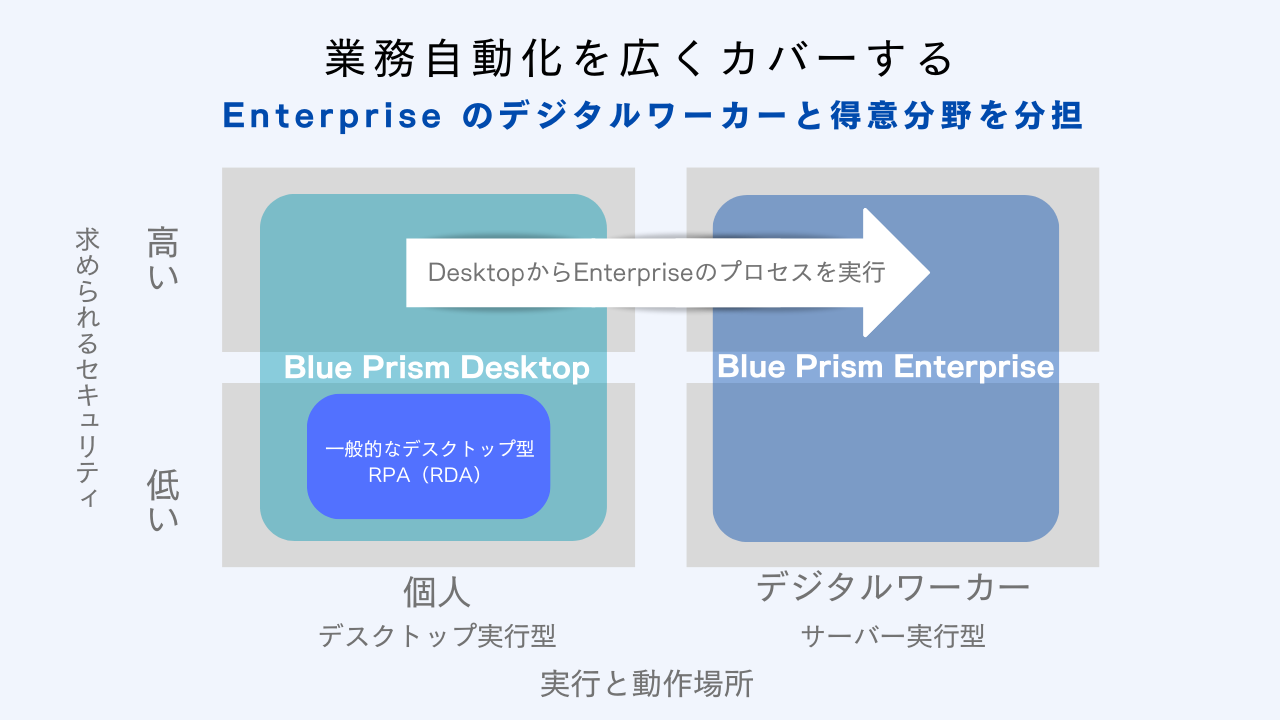 業務自動化を広くカバーする

Enterprise のデジタルワーカーと得意分野を分担

求められるセキュリティ

高い

低い

DesktopからEnterpriseのプロセスを実行

Blue Prism Desktop

Blue Prism Enterprise

一般的なデスクトップ型 RPA（RDA）

個人

デスクトップ実行型

デジタルワーカー

サーバー実行型

実行と動作場所